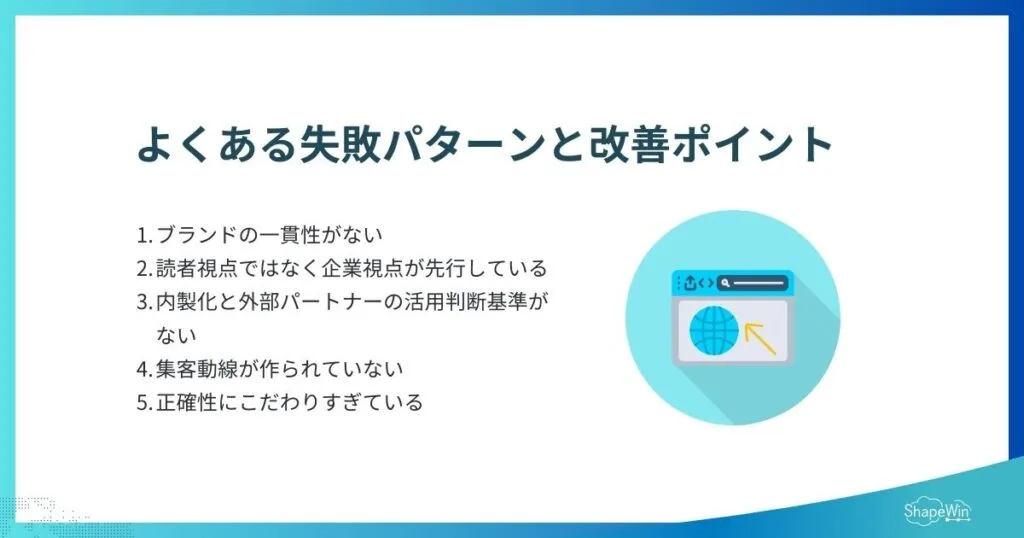 よくある失敗パターンと改善ポイント

1. ブランドの一貫性がない
2. 読者視点ではなく企業視点が先行している
3. 内製化と外部パートナーの活用判断基準がない
4. 集客動線が作られていない
5. 正確性にこだわりすぎている

ShapeWin